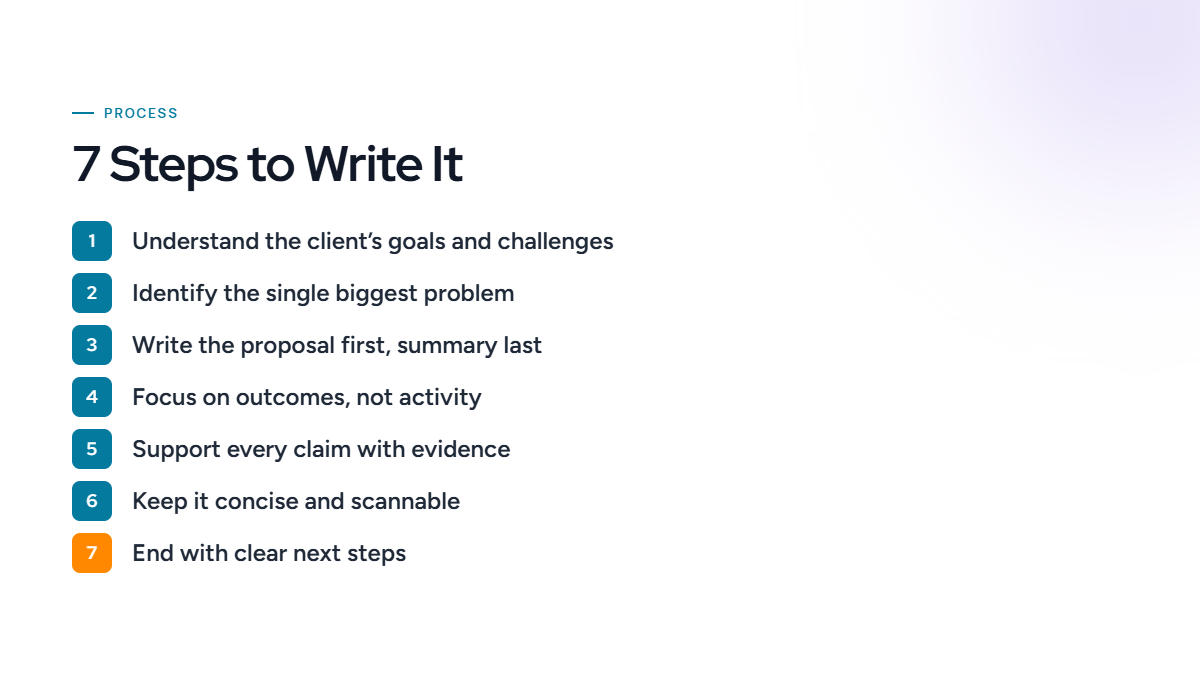 PROCESS

7 Steps to Write It

1 Understand the client’s goals and challenges

2 Identify the single biggest problem

3 Write the proposal first, summary last

4 Focus on outcomes, not activity

5 Support every claim with evidence

6 Keep it concise and scannable

7 End with clear next steps